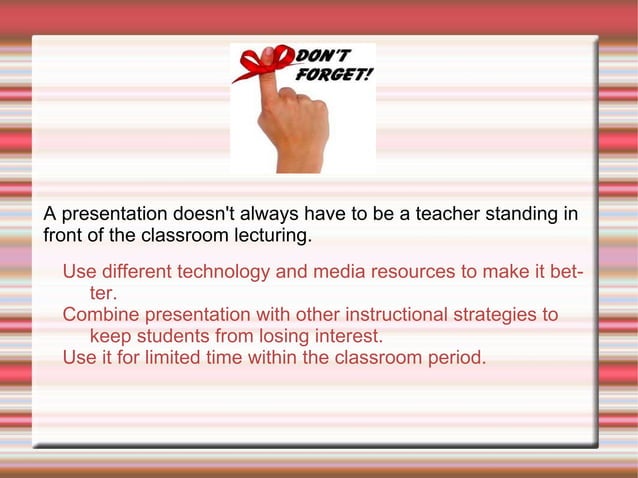 DON'T FORGET!

A presentation doesn't always have to be a teacher standing in front of the classroom lecturing.

Use different technology and media resources to make it better.

Combine presentation with other instructional strategies to keep students from losing interest.

Use it for limited time within the classroom period.